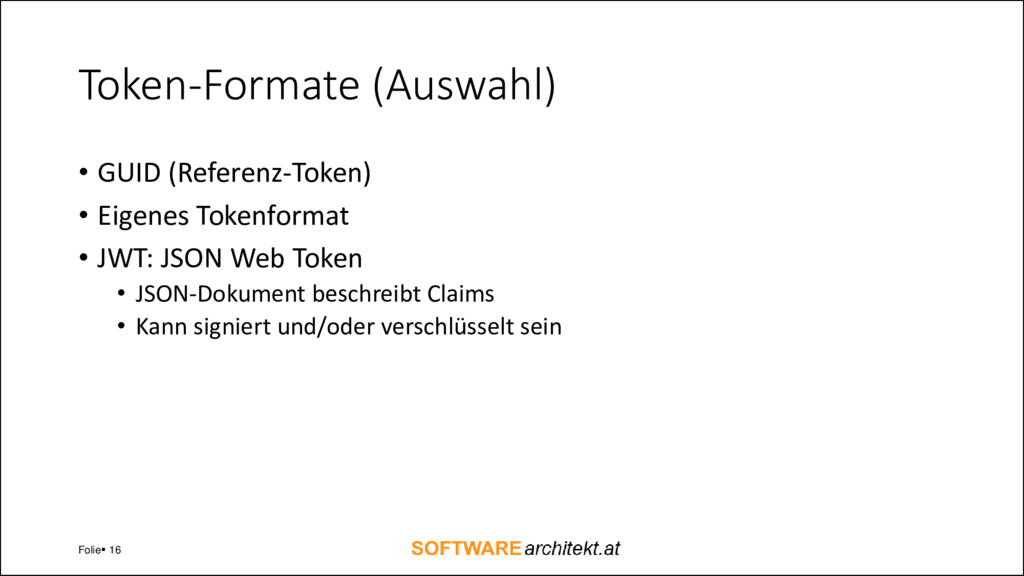 Token-Formate (Auswahl)

• GUID (Referenz-Token)
• Eigenes Tokenformat
• JWT: JSON Web Token
  • JSON-Dokument beschreibt Claims
  • Kann signiert und/oder verschlüsselt sein

Folie▪ 16

SOFTWAREarchitekt.at